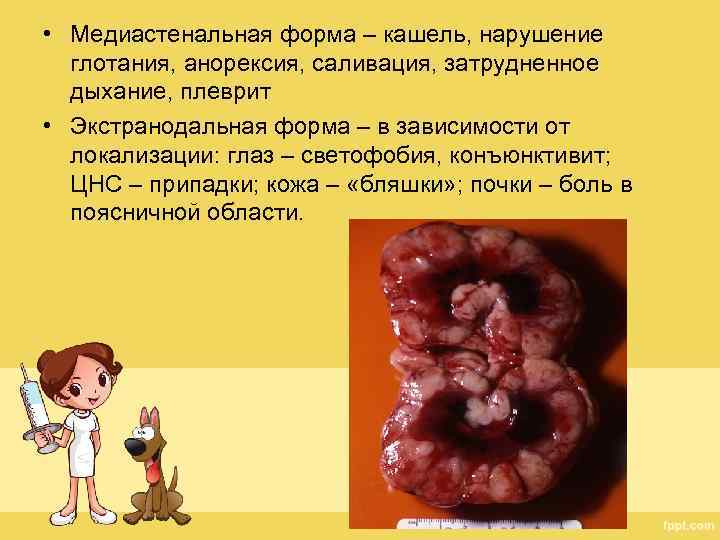 • Медиастенальная форма – кашель, нарушение глотания, анорексия, саливация, затрудненное дыхание, плеврит

• Экстранодальная форма – в зависимости от локализации: глаз – светофобия, конъюнктивит; ЦНС – припадки; кожа – «бляшки»; почки – боль в поясничной области.

fppt.com